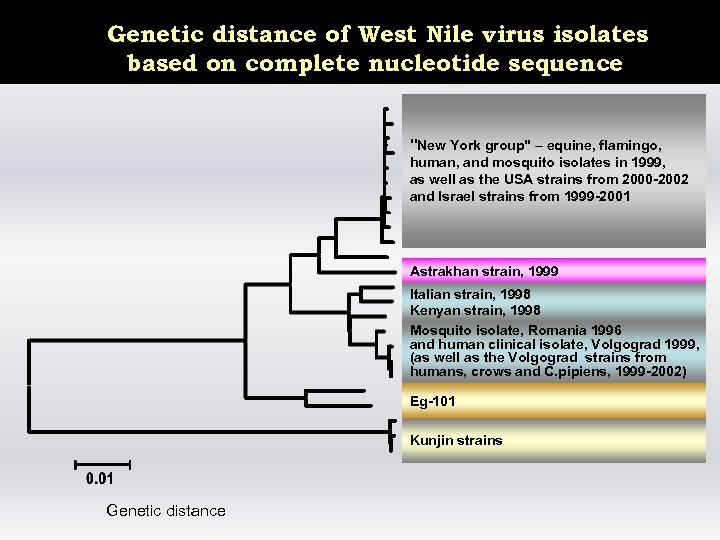 Genetic distance of West Nile virus isolates based on complete nucleotide sequence

"New York group" – equine, flamingo, human, and mosquito isolates in 1999, as well as the USA strains from 2000-2002 and Israel strains from 1999-2001

Astrakhan strain, 1999

Italian strain, 1998
Kenyan strain, 1998

Mosquito isolate, Romania 1996 and human clinical isolate, Volgograd 1999, (as well as the Volgograd strains from humans, crows and C.pipiens, 1999-2002)

Eg-101

Kunjin strains

0.01

Genetic distance